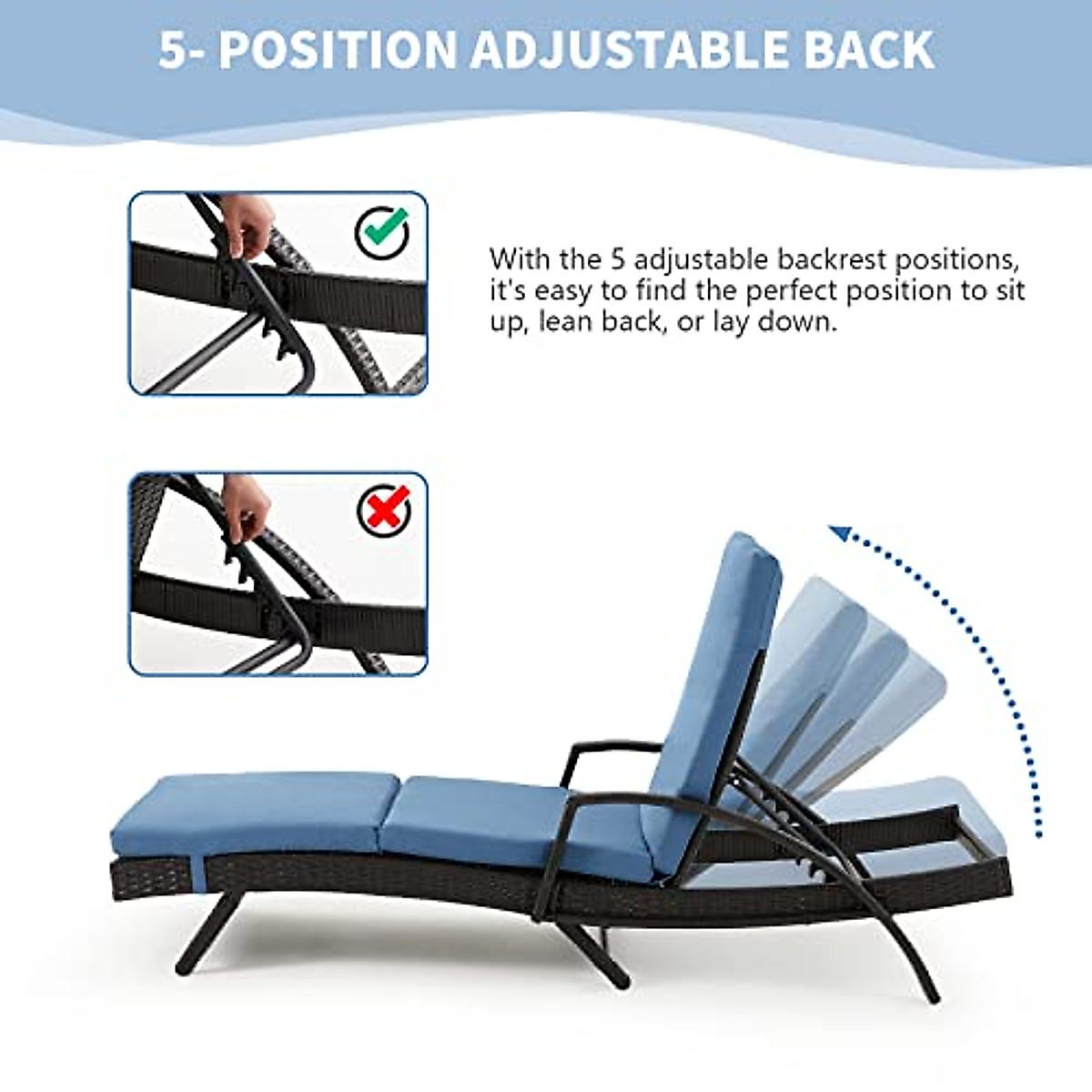 5- POSITION ADJUSTABLE BACK

With the 5 adjustable backrest positions, it's easy to find the perfect position to sit up, lean back, or lay down.